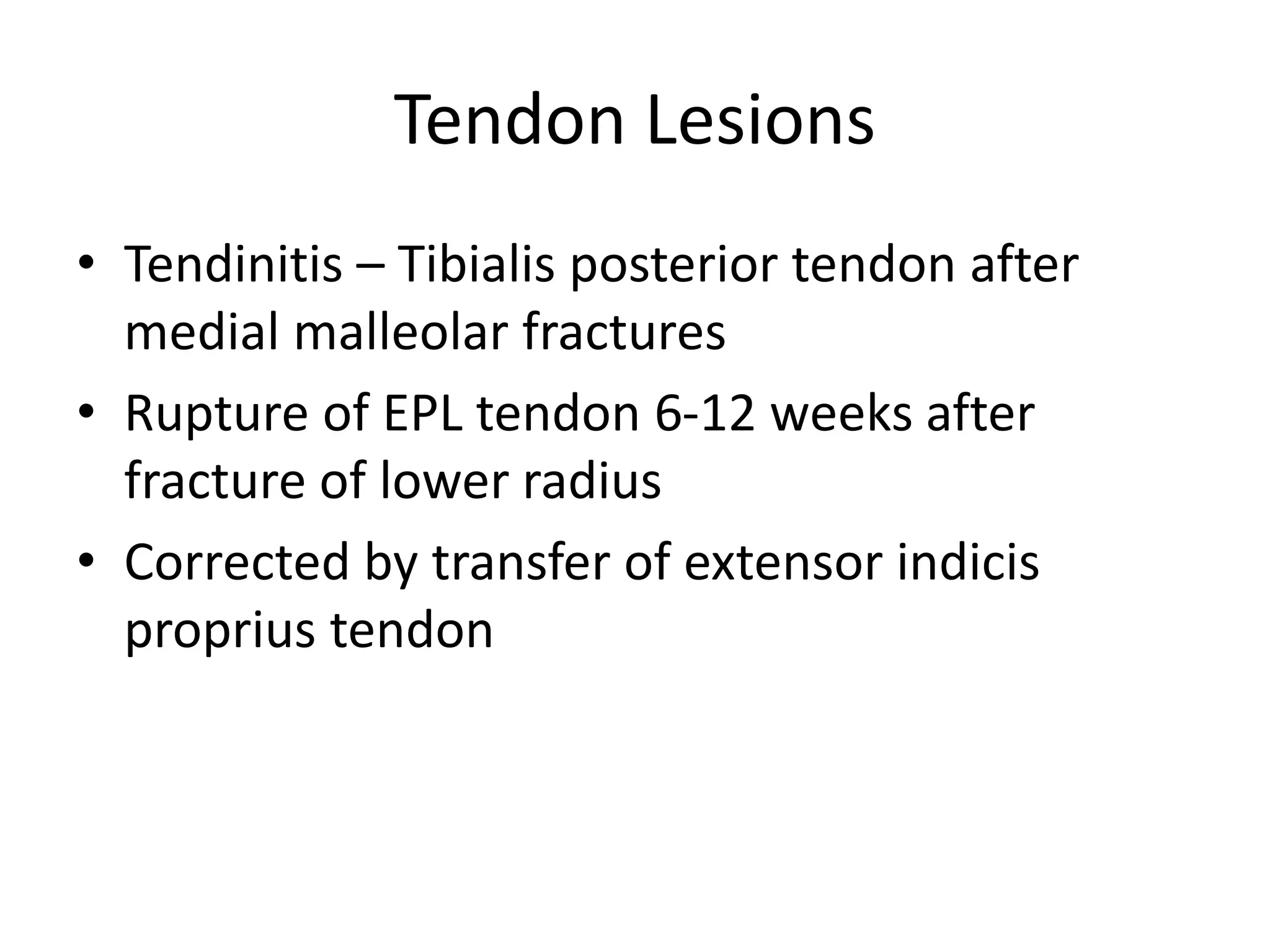 Tendon Lesions

• Tendinitis – Tibialis posterior tendon after medial malleolar fractures
• Rupture of EPL tendon 6-12 weeks after fracture of lower radius
• Corrected by transfer of extensor indicis proprius tendon